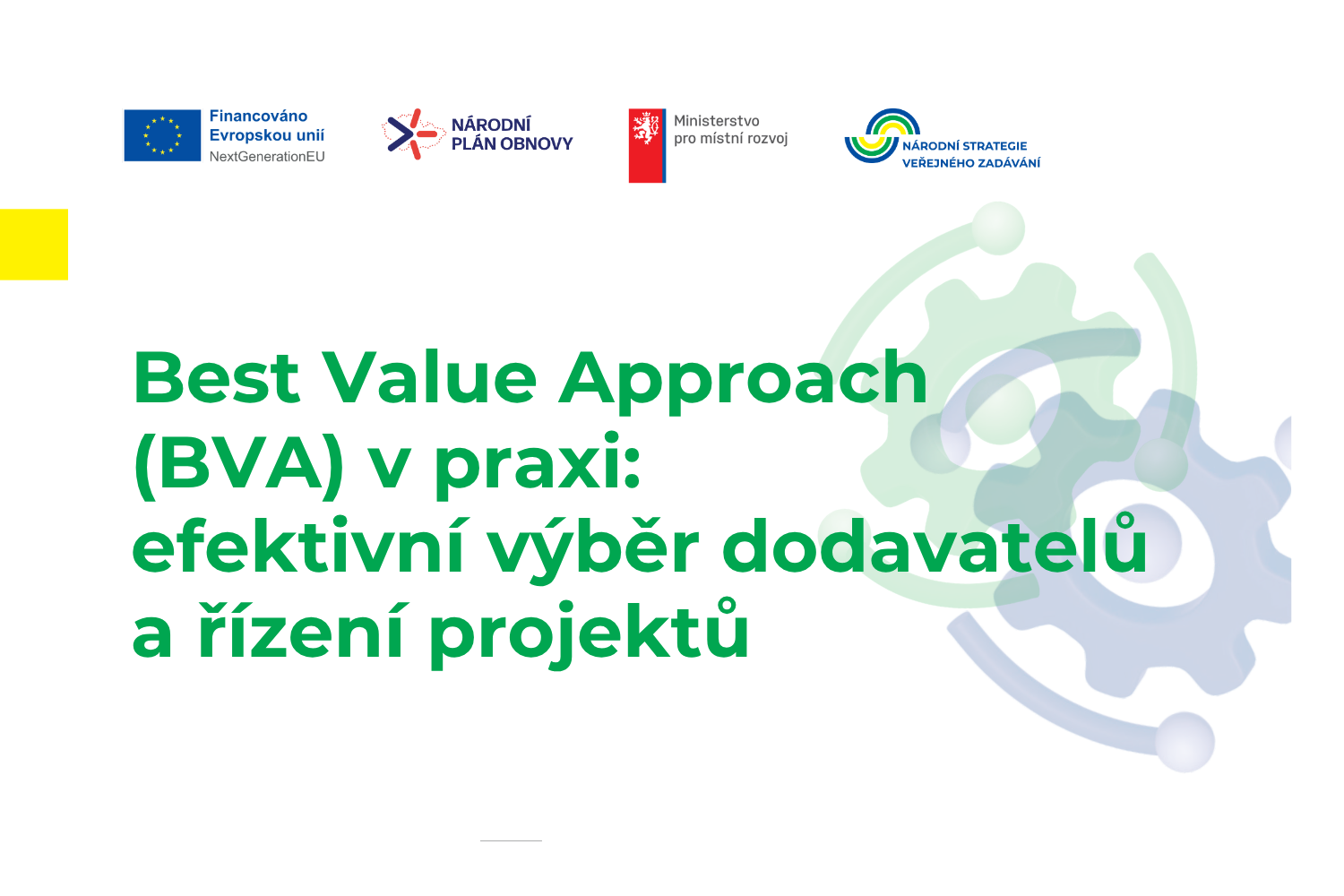 Financováno Evropskou unií
NextGenerationEU

NÁRODNÍ PLÁN OBNOVY

Ministerstvo pro místní rozvoj

NÁRODNÍ STRATEGIE VEŘEJNÉHO ZADÁVÁNÍ

Best Value Approach (BVA) v praxi: efektivní výběr dodavatelů a řízení projektů